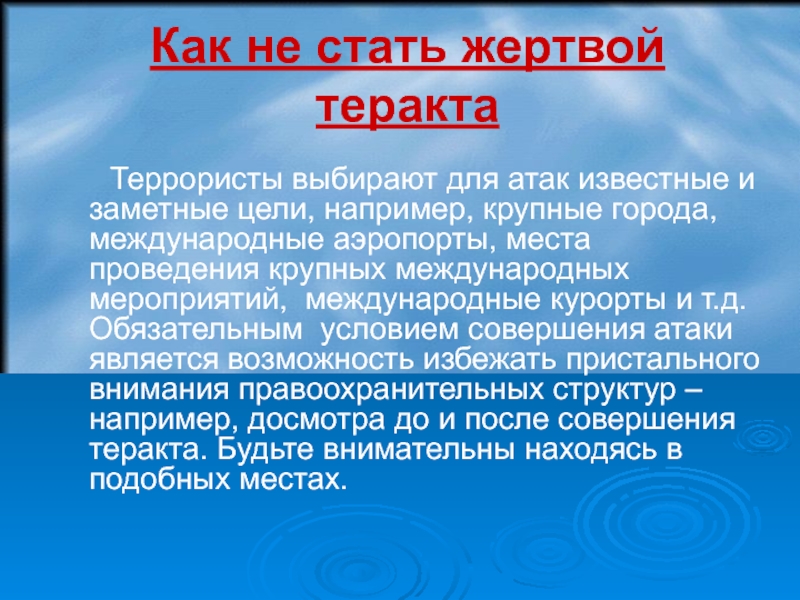 Как не стать жертвой теракта

Террористы выбирают для атак известные и заметные цели, например, крупные города, международные аэропорты, места проведения крупных международных мероприятий, международные курорты и т.д. Обязательным условием совершения атаки является возможность избежать пристального внимания правоохранительных структур – например, досмотра до и после совершения теракта. Будьте внимательны находясь в подобных местах.